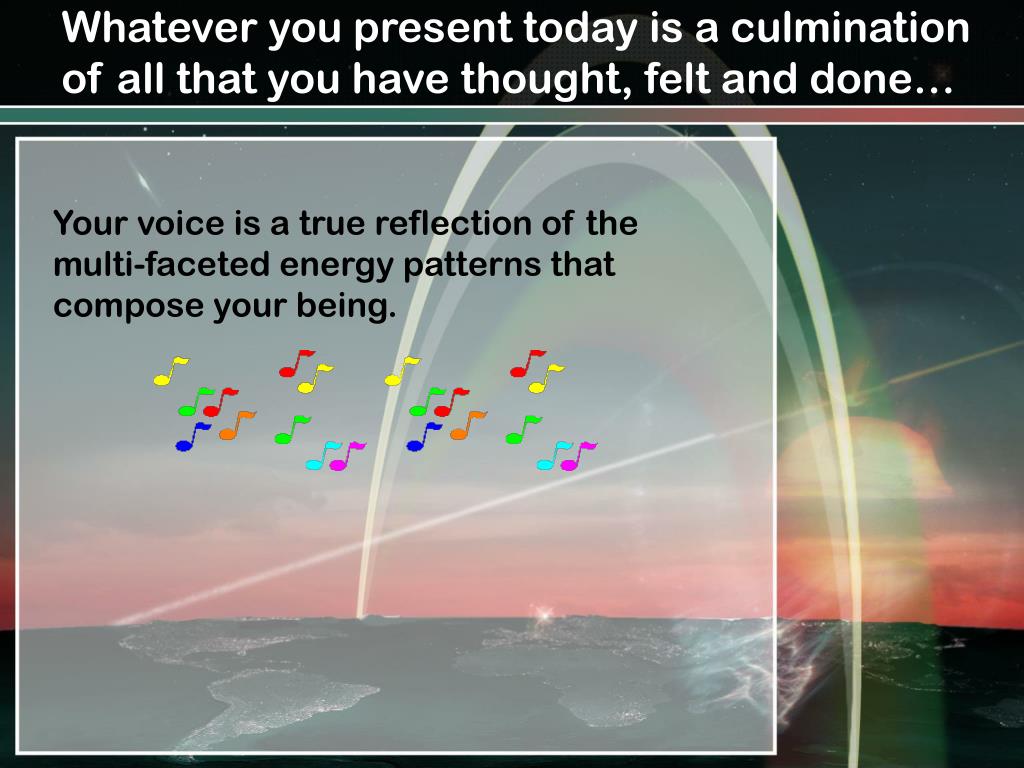 Whatever you present today is a culmination of all that you have thought, felt and done…

Your voice is a true reflection of the multi-faceted energy patterns that compose your being.